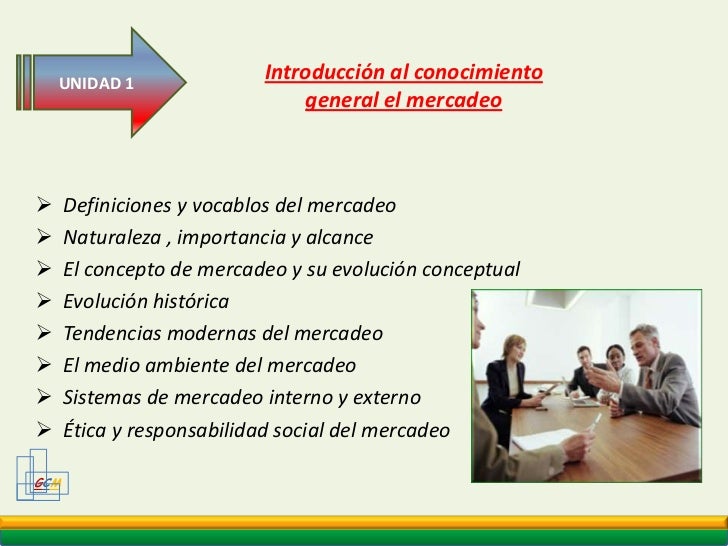 UNIDAD 1

Introducción al conocimiento general el mercadeo

➢ Definiciones y vocablos del mercadeo
➢ Naturaleza , importancia y alcance
➢ El concepto de mercadeo y su evolución conceptual
➢ Evolución histórica
➢ Tendencias modernas del mercadeo
➢ El medio ambiente del mercadeo
➢ Sistemas de mercadeo interno y externo
➢ Ética y responsabilidad social del mercadeo

GCM